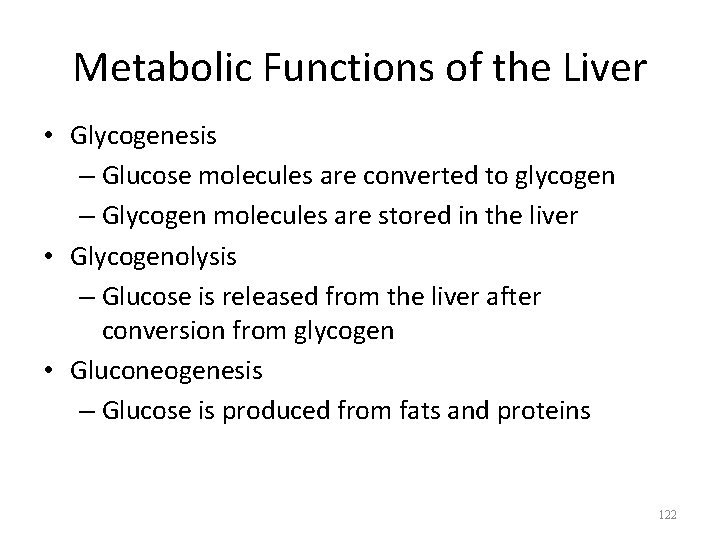 Metabolic Functions of the Liver

• Glycogenesis
  – Glucose molecules are converted to glycogen
  – Glycogen molecules are stored in the liver
• Glycogenolysis
  – Glucose is released from the liver after conversion from glycogen
• Gluconeogenesis
  – Glucose is produced from fats and proteins

122